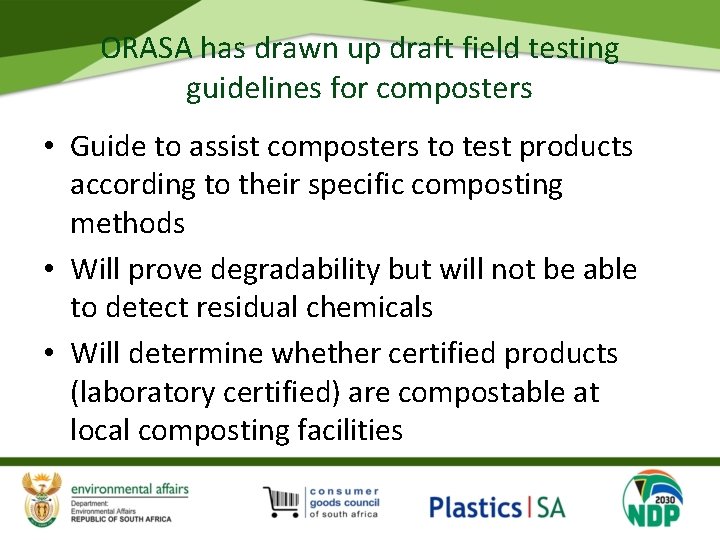 ORASA has drawn up draft field testing guidelines for composters

• Guide to assist composters to test products according to their specific composting methods
• Will prove degradability but will not be able to detect residual chemicals
• Will determine whether certified products (laboratory certified) are compostable at local composting facilities

environmental affairs
Department: Environmental Affairs
REPUBLIC OF SOUTH AFRICA

consumer goods council of south africa

Plastics | SA

2030 NDP